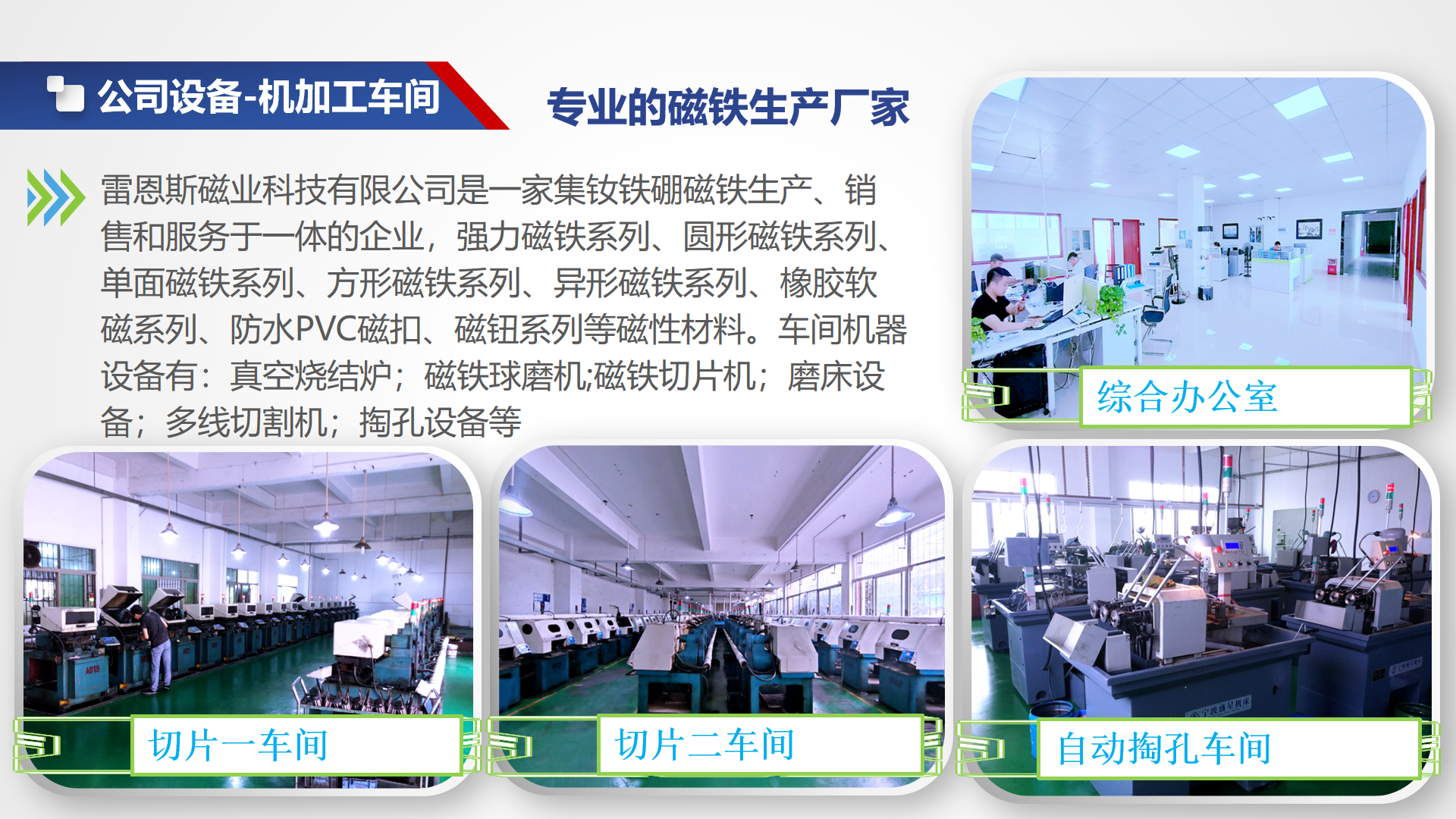 公司设备-机加工车间

专业的磁铁生产厂家

雷恩斯磁业科技有限公司是一家集钕铁硼磁铁生产、销售和服务于一体的企业，强力磁铁系列、圆形磁铁系列、单面磁铁系列、方形磁铁系列、异形磁铁系列、橡胶软磁系列、防水PVC磁扣、磁钮系列等磁性材料。车间机器设备有：真空烧结炉；磁铁球磨机;磁铁切片机；磨床设备；多线切割机；掏孔设备等

综合办公室

切片一车间

切片二车间

自动掏孔车间